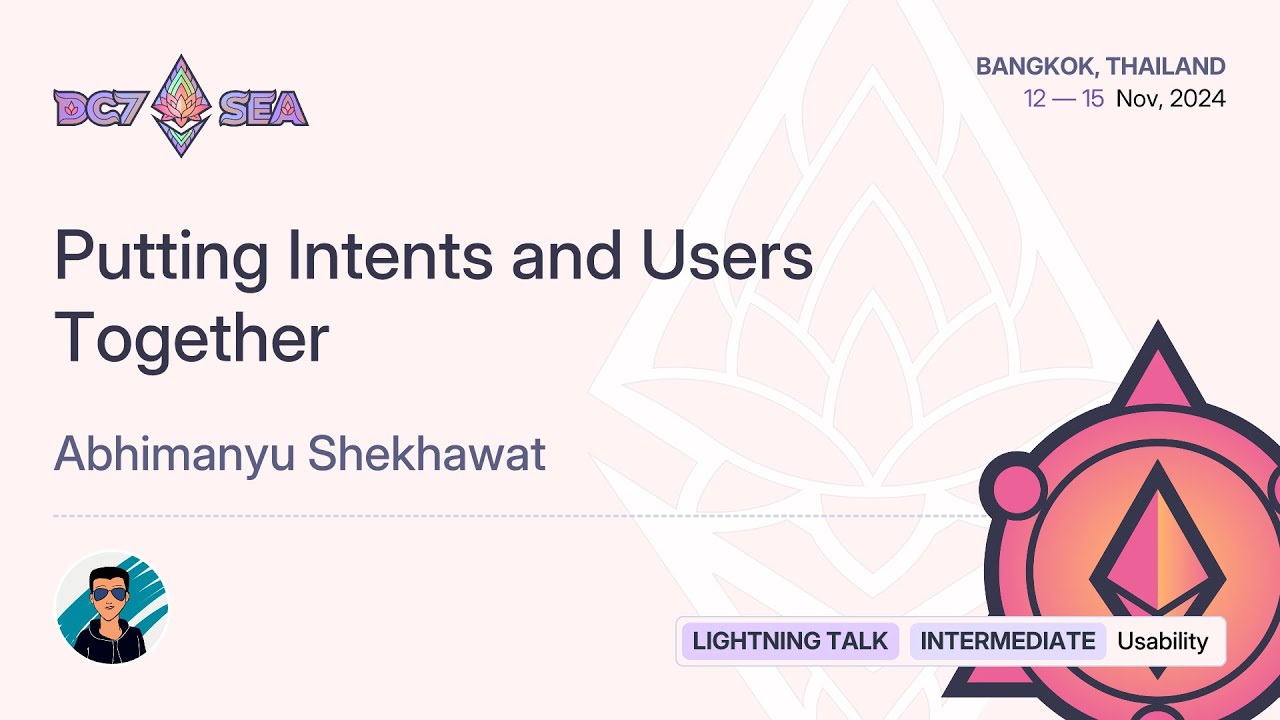 DC7 SEA

BANGKOK, THAILAND
12 — 15 Nov, 2024

Putting Intents and Users Together

Abhimanyu Shekhawat

LIGHTNING TALK INTERMEDIATE Usability